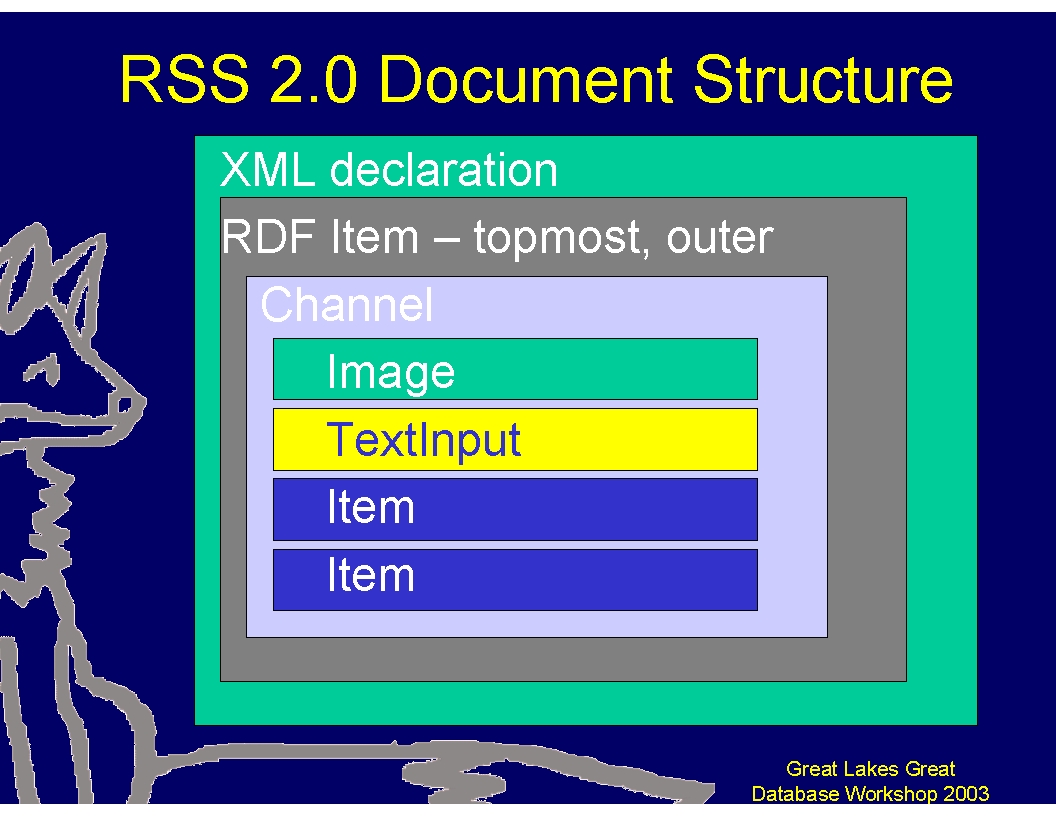 RSS 2.0 Document Structure

XML declaration

RDF Item – topmost, outer

Channel

Image

TextInput

Item

Item

Great Lakes Great Database Workshop 2003